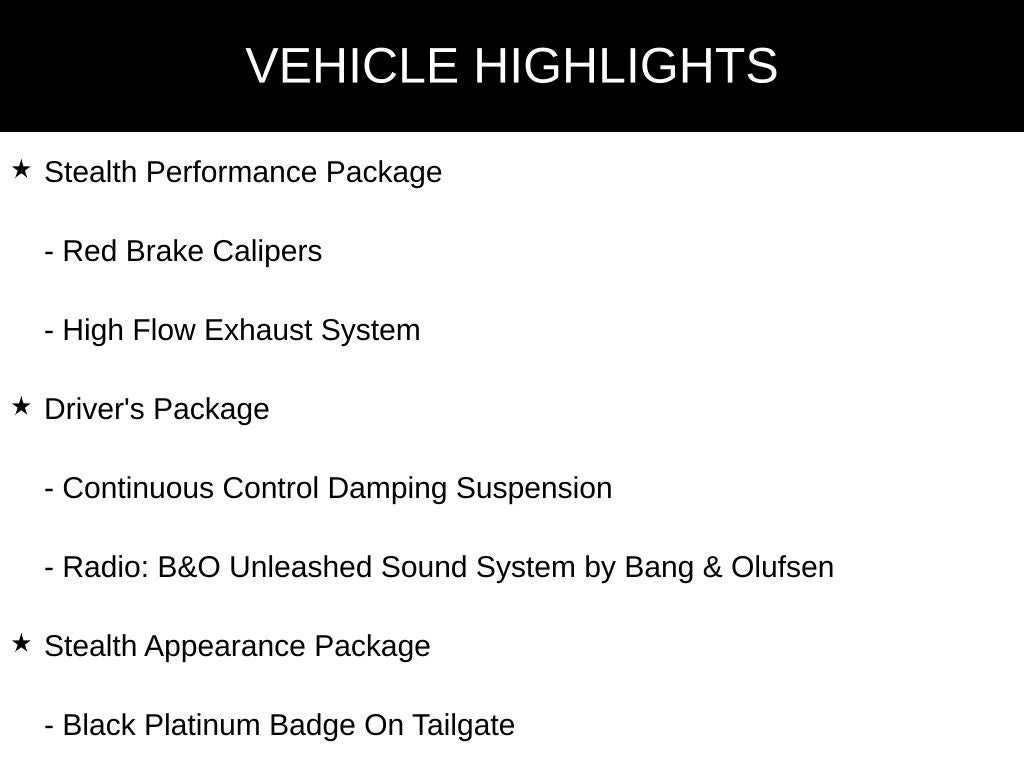 VEHICLE HIGHLIGHTS

★ Stealth Performance Package

- Red Brake Calipers

- High Flow Exhaust System

★ Driver's Package

- Continuous Control Damping Suspension

- Radio: B&O Unleashed Sound System by Bang & Olufsen

★ Stealth Appearance Package

- Black Platinum Badge On Tailgate